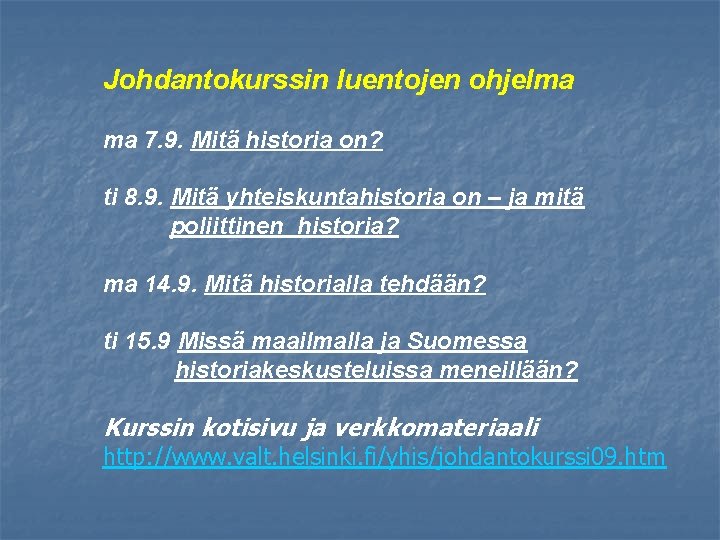 Johdantokurssin luentojen ohjelma

ma 7.9. Mitä historia on?

ti 8.9. Mitä yhteiskuntahistoria on – ja mitä poliittinen historia?

ma 14.9. Mitä historialla tehdään?

ti 15.9 Missä maailmalla ja Suomessa historiakeskusteluissa meneillään?

Kurssin kotisivu ja verkkomateriaali
http://www.valt.helsinki.fi/yhis/johdantokurssi09.htm